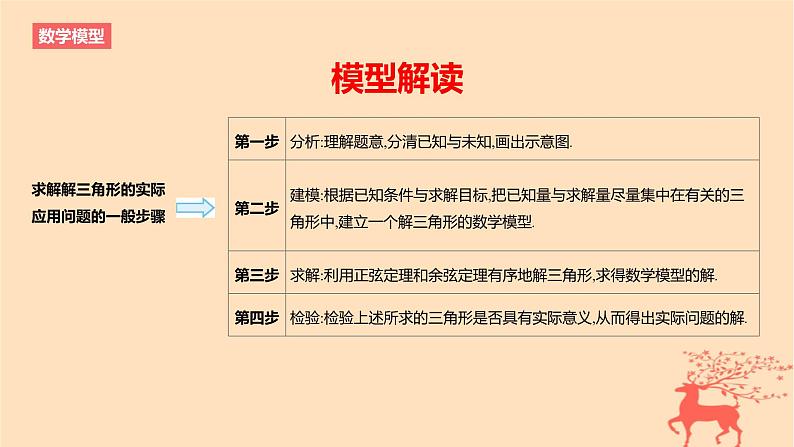 数学模型

模型解读

求解解三角形的实际应用问题的一般步骤

| 第一步 | 分析:理解题意,分清已知与未知,画出示意图. |
|---|---|
| 第二步 | 建模:根据已知条件与求解目标,把已知量与求解量尽量集中在有关的三角形中,建立一个解三角形的数学模型. |
| 第三步 | 求解:利用正弦定理和余弦定理有序地解三角形,求得数学模型的解. |
| 第四步 | 检验:检验上述所求的三角形是否具有实际意义,从而得出实际问题的解. |